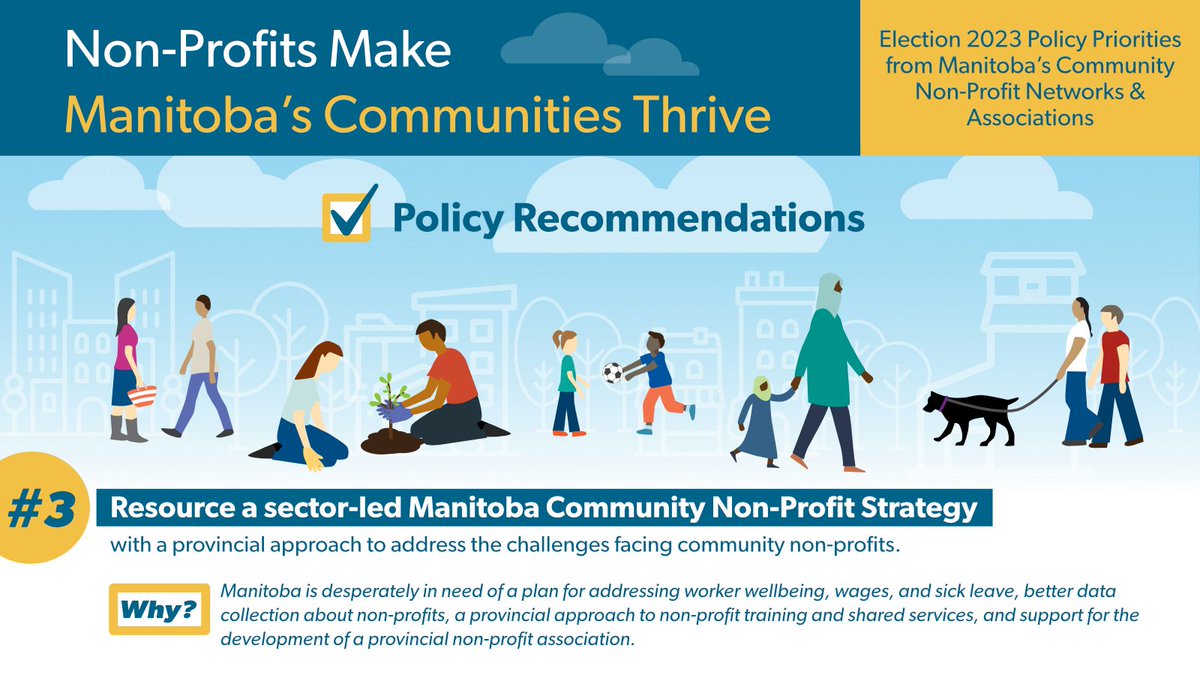 Non-Profits Make
Manitoba's Communities Thrive

Election 2023 Policy Priorities from Manitoba's Community Non-Profit Networks & Associations

Policy Recommendations

#3

Resource a sector-led Manitoba Community Non-Profit Strategy

with a provincial approach to address the challenges facing community non-profits.

Why?

Manitoba is desperately in need of a plan for addressing worker wellbeing, wages, and sick leave, better data collection about non-profits, a provincial approach to non-profit training and shared services, and support for the development of a provincial non-profit association.